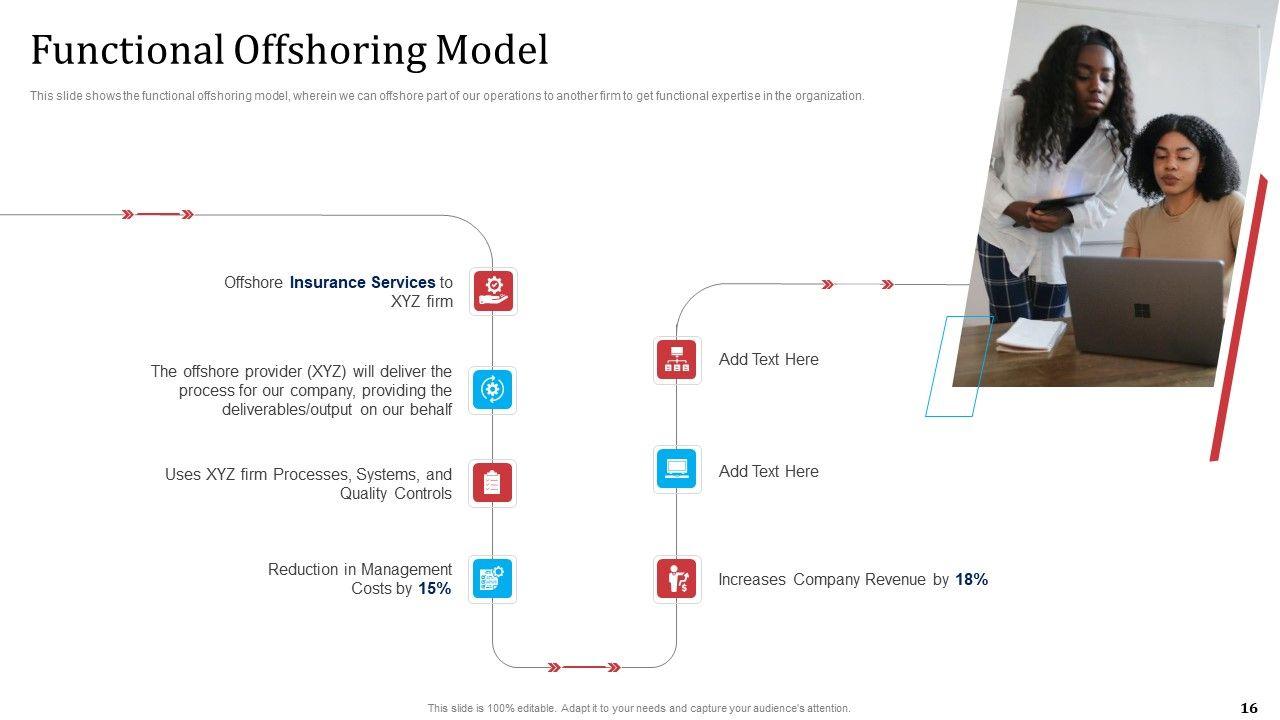 Functional Offshoring Model

This slide shows the functional offshoring model, wherein we can offshore part of our operations to another firm to get functional expertise in the organization.

Offshore Insurance Services to XYZ firm

The offshore provider (XYZ) will deliver the process for our company, providing the deliverables/output on our behalf

Uses XYZ firm Processes, Systems, and Quality Controls

Reduction in Management Costs by 15%

Add Text Here

Add Text Here

Increases Company Revenue by 18%

This slide is 100% editable. Adapt it to your needs and capture your audience's attention.

16